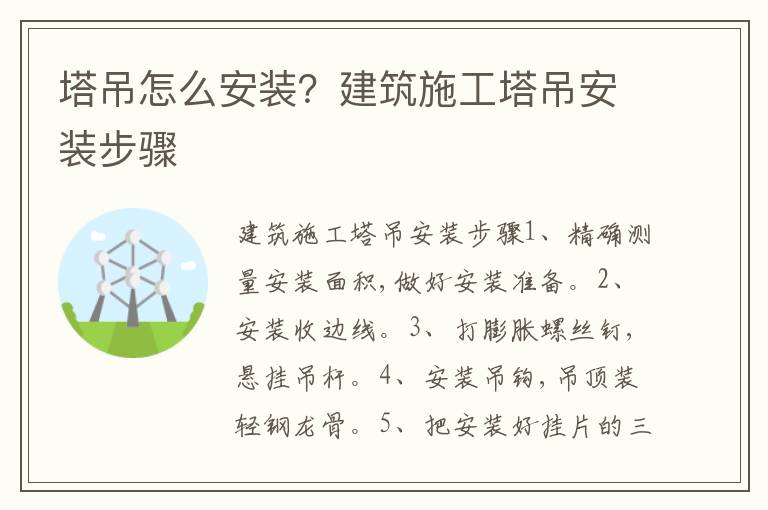 塔吊怎么安装？建筑施工塔吊安装步骤

建筑施工塔吊安装步骤1、精确测量安装面积，做好安装准备。2、安装收边线。3、打膨胀螺丝钉，悬挂吊杆。4、安装吊钩，吊顶装轻钢龙骨。5、把安装好挂片的三